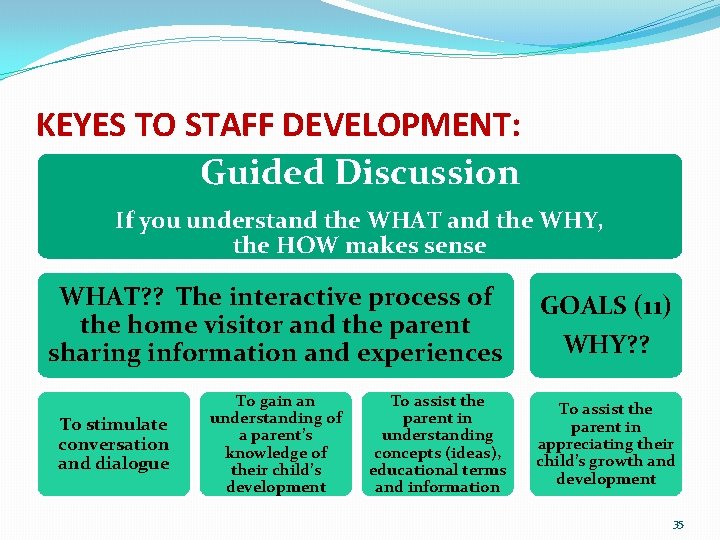 KEYES TO STAFF DEVELOPMENT:

Guided Discussion

If you understand the WHAT and the WHY, the HOW makes sense

WHAT?? The interactive process of the home visitor and the parent sharing information and experiences

GOALS (11) WHY??

To stimulate conversation and dialogue

To gain an understanding of a parent's knowledge of their child's development

To assist the parent in understanding concepts (ideas), educational terms and information

To assist the parent in appreciating their child's growth and development

35